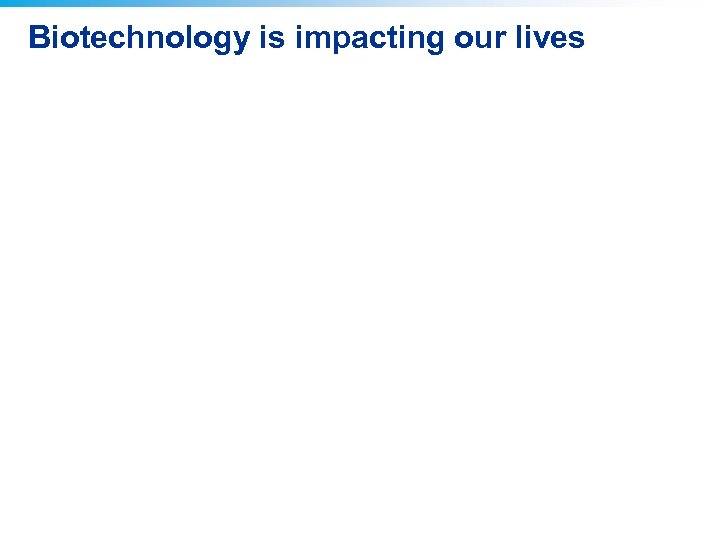 Biotechnology is impacting our lives